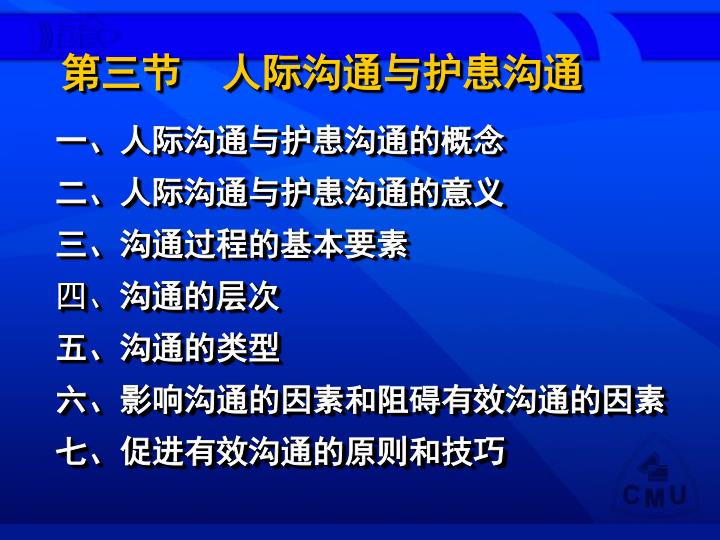 第三节　人际沟通与护患沟通

一、人际沟通与护患沟通的概念

二、人际沟通与护患沟通的意义

三、沟通过程的基本要素

四、沟通的层次

五、沟通的类型

六、影响沟通的因素和阻碍有效沟通的因素

七、促进有效沟通的原则和技巧

CMU